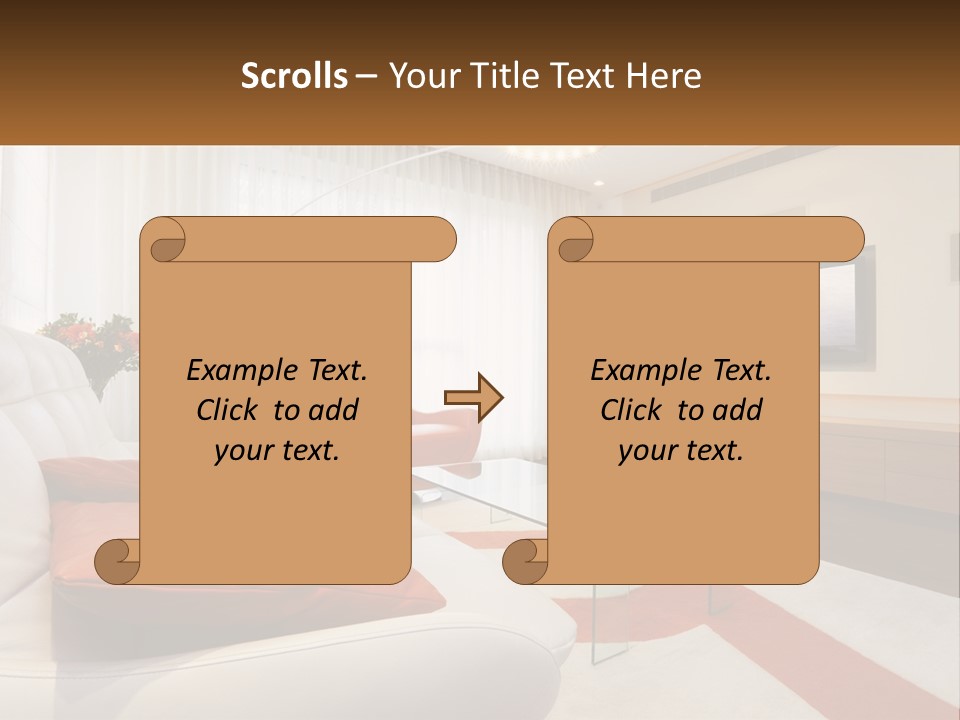 Scrolls – Your Title Text Here

Example Text. Click to add your text.

Example Text. Click to add your text.